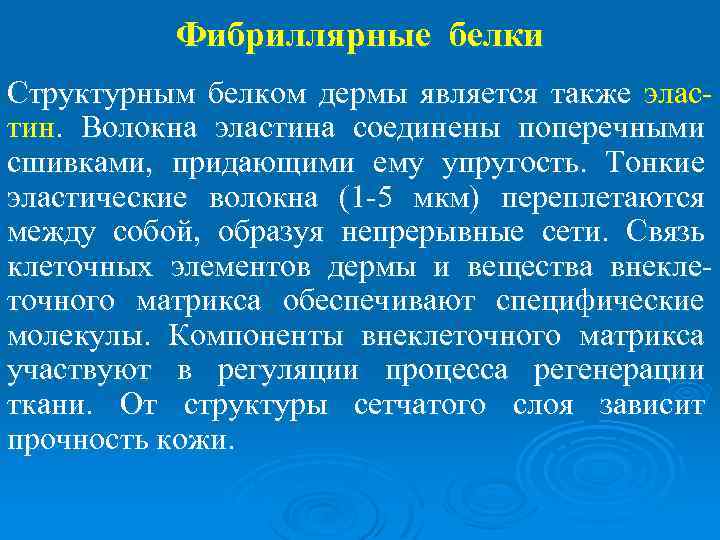 Фибриллярные белки

Структурным белком дермы является также эластин. Волокна эластина соединены поперечными сшивками, придающими ему упругость. Тонкие эластические волокна (1-5 мкм) переплетаются между собой, образуя непрерывные сети. Связь клеточных элементов дермы и вещества внеклеточного матрикса обеспечивают специфические молекулы. Компоненты внеклеточного матрикса участвуют в регуляции процесса регенерации ткани. От структуры сетчатого слоя зависит прочность кожи.